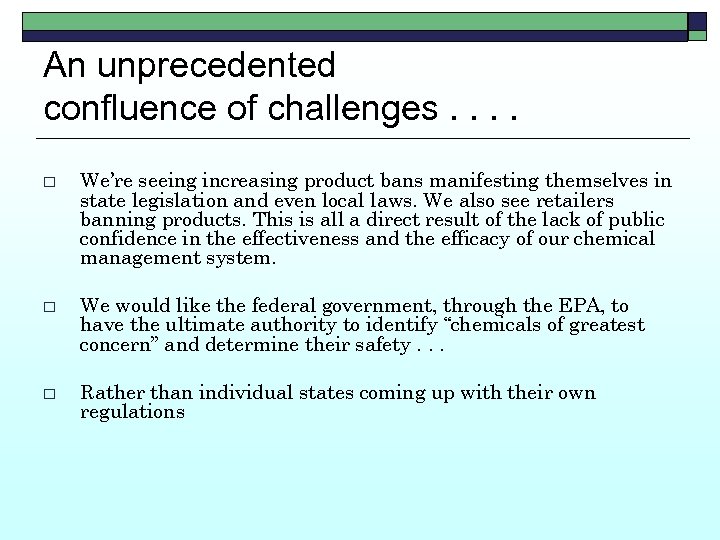 An unprecedented confluence of challenges . . . .

□ We're seeing increasing product bans manifesting themselves in state legislation and even local laws. We also see retailers banning products. This is all a direct result of the lack of public confidence in the effectiveness and the efficacy of our chemical management system.

□ We would like the federal government, through the EPA, to have the ultimate authority to identify "chemicals of greatest concern" and determine their safety . . .

□ Rather than individual states coming up with their own regulations